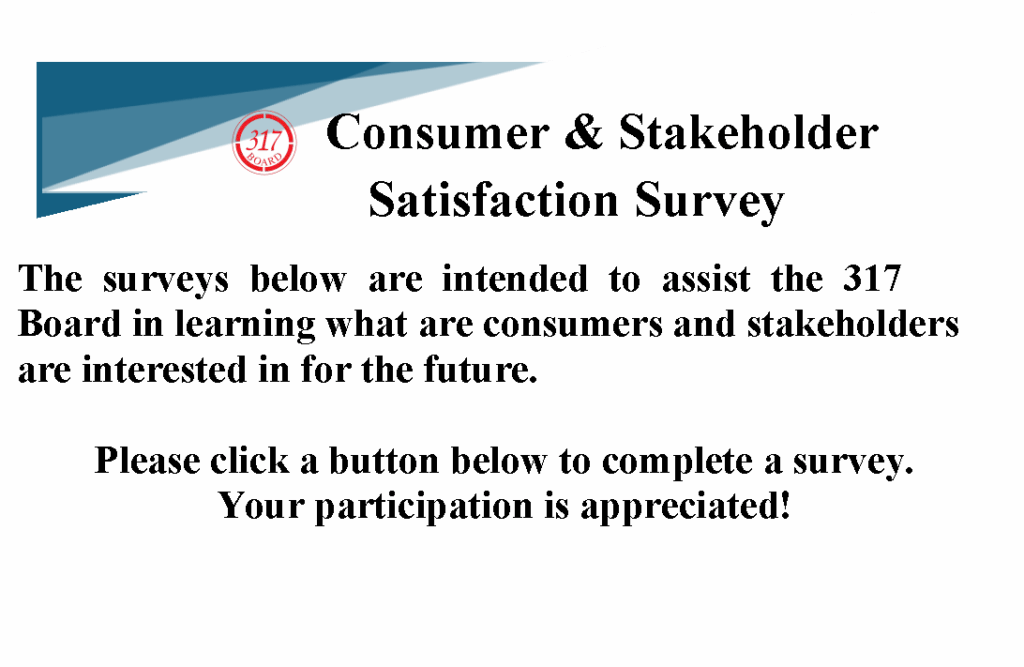 317 BOARD

Consumer & Stakeholder Satisfaction Survey

The surveys below are intended to assist the 317 Board in learning what are consumers and stakeholders are interested in for the future.

Please click a button below to complete a survey. Your participation is appreciated!